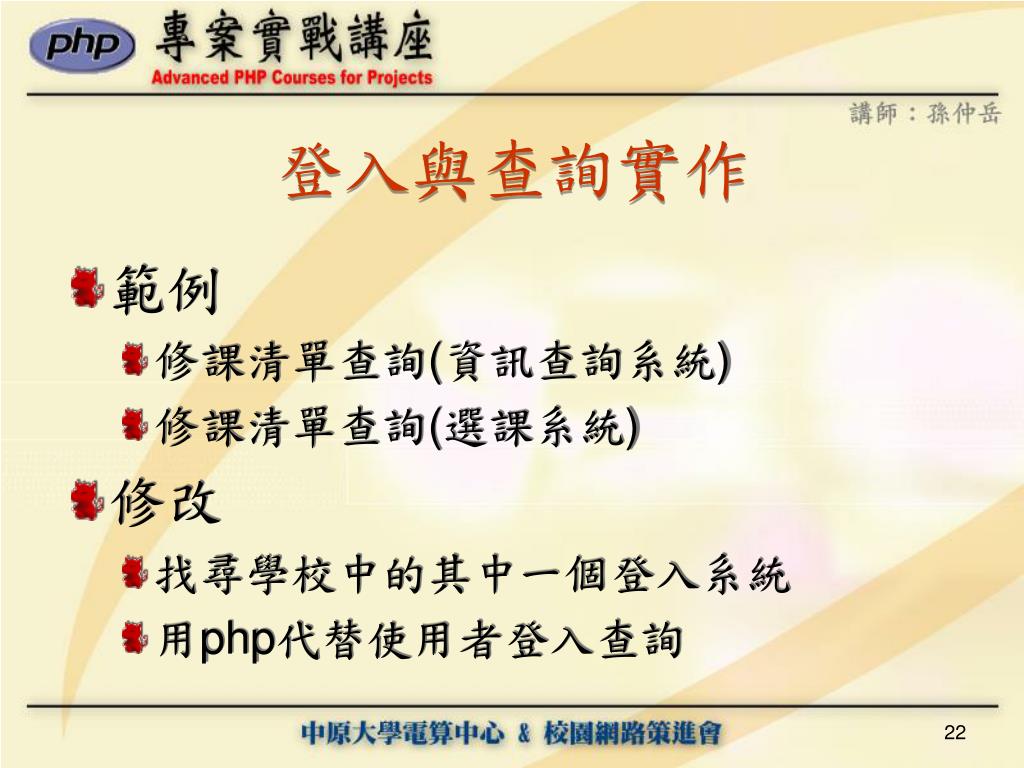 php 專案實戰講座
Advanced PHP Courses for Projects

講師：孫仲岳

登入與查詢實作

範例
修課清單查詢(資訊查詢系統)
修課清單查詢(選課系統)

修改
找尋學校中的其中一個登入系統
用php代替使用者登入查詢

中原大學電算中心 & 校園網路策進會

22